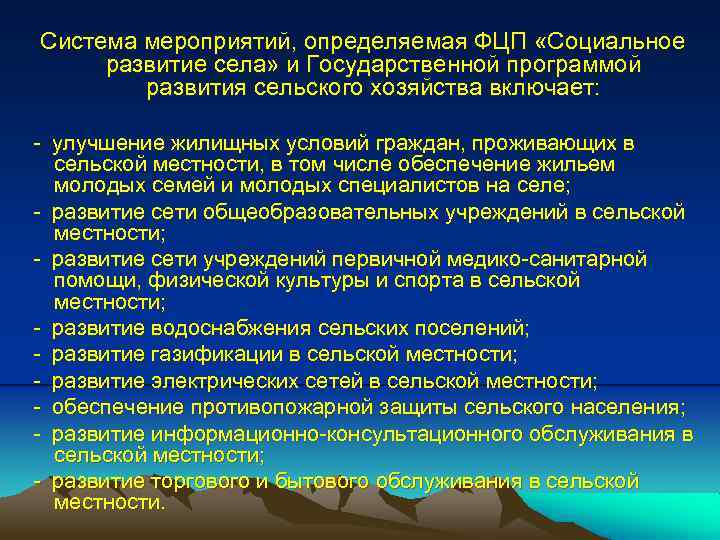 Система мероприятий, определяемая ФЦП «Социальное развитие села» и Государственной программой развития сельского хозяйства включает:

- улучшение жилищных условий граждан, проживающих в сельской местности, в том числе обеспечение жильем молодых семей и молодых специалистов на селе;
- развитие сети общеобразовательных учреждений в сельской местности;
- развитие сети учреждений первичной медико-санитарной помощи, физической культуры и спорта в сельской местности;
- развитие водоснабжения сельских поселений;
- развитие газификации в сельской местности;
- развитие электрических сетей в сельской местности;
- обеспечение противопожарной защиты сельского населения;
- развитие информационно-консультационного обслуживания в сельской местности;
- развитие торгового и бытового обслуживания в сельской местности.